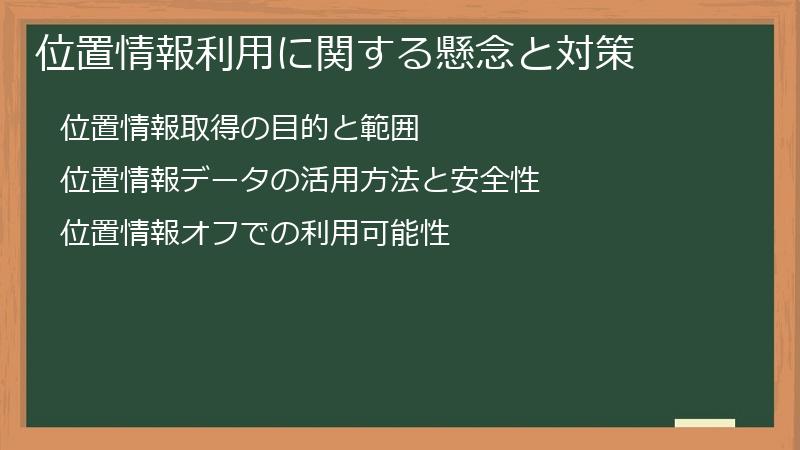 位置情報利用に関する懸念と対策

位置情報取得の目的と範囲

位置情報データの活用方法と安全性

位置情報オフでの利用可能性